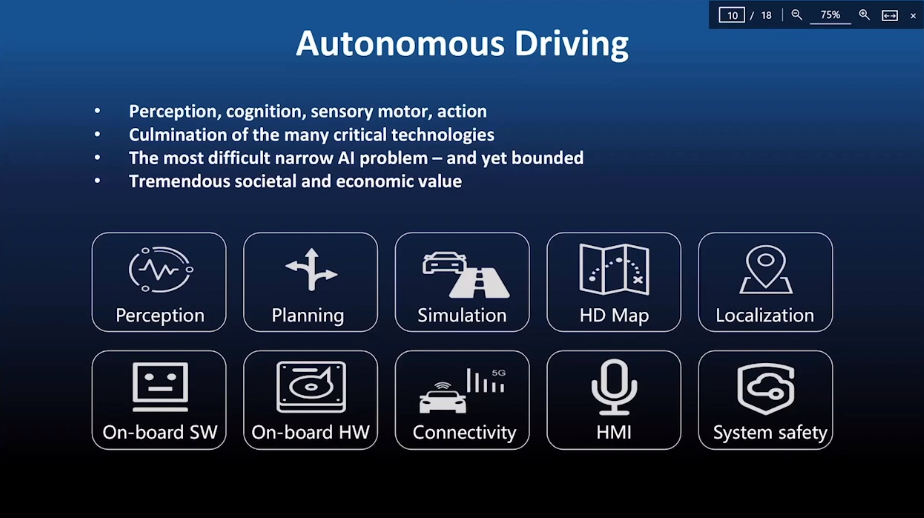 10 / 18 75%

Autonomous Driving

• Perception, cognition, sensory motor, action
• Culmination of the many critical technologies
• The most difficult narrow AI problem – and yet bounded
• Tremendous societal and economic value

Perception
Planning
Simulation
HD Map
Localization

On-board SW
On-board HW
5G
Connectivity
HMI
System safety